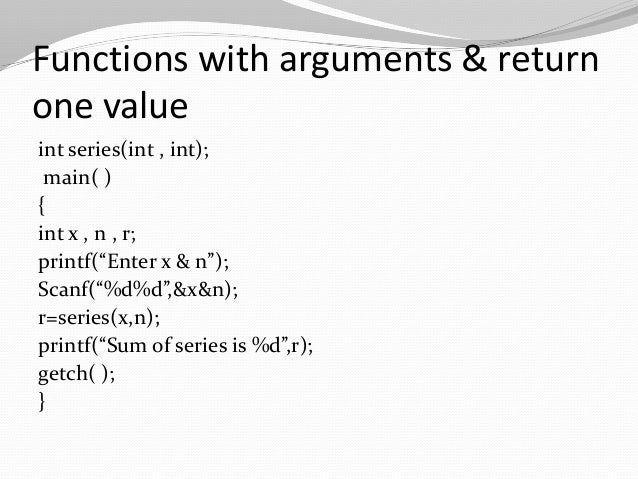 Functions with arguments & return one value

int series(int , int);
main( )
{
int x , n , r;
printf(“Enter x & n”);
Scanf(“%d%d”,&x&n);
r=series(x,n);
printf(“Sum of series is %d”,r);
getch( );
}